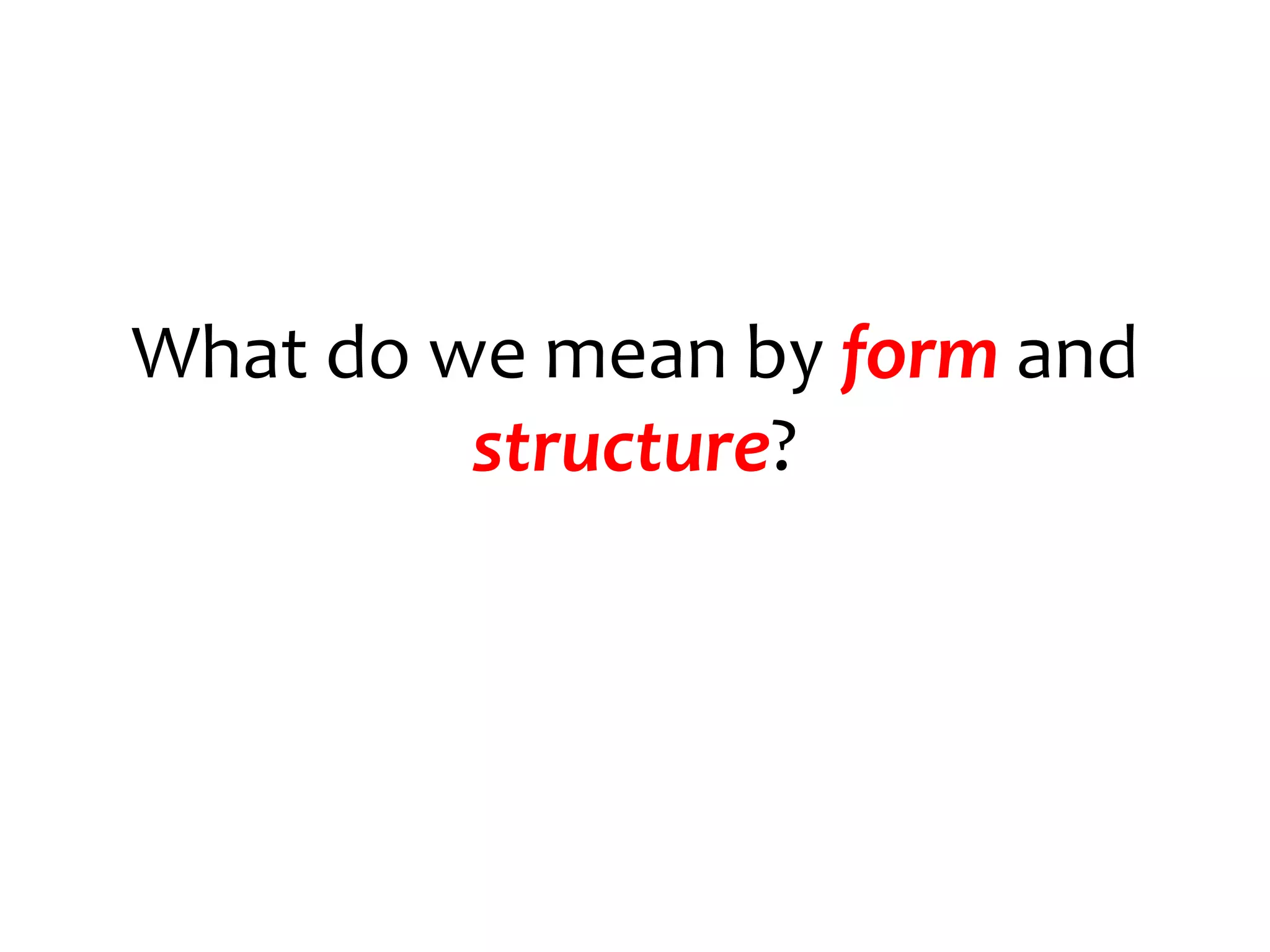 What do we mean by form and structure?